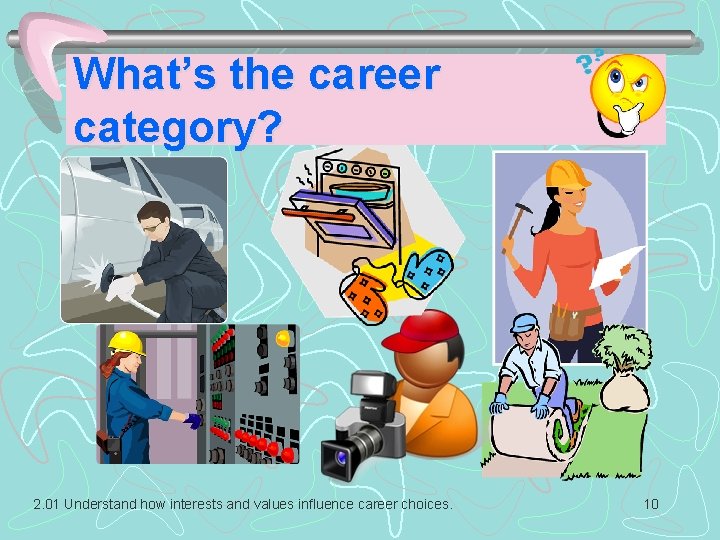 What's the career category?

2.01 Understand how interests and values influence career choices.

10